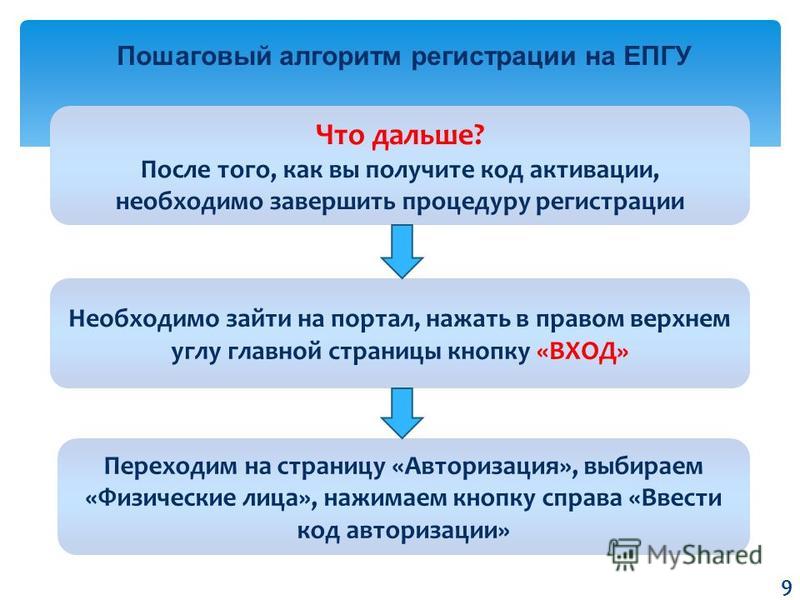 Пошаговый алгоритм регистрации на ЕПГУ

Что дальше?
После того, как вы получите код активации, необходимо завершить процедуру регистрации

Необходимо зайти на портал, нажать в правом верхнем углу главной страницы кнопку «ВХОД»

Переходим на страницу «Авторизация», выбираем «Физические лица», нажимаем кнопку справа «Ввести код авторизации»

MyShared

9